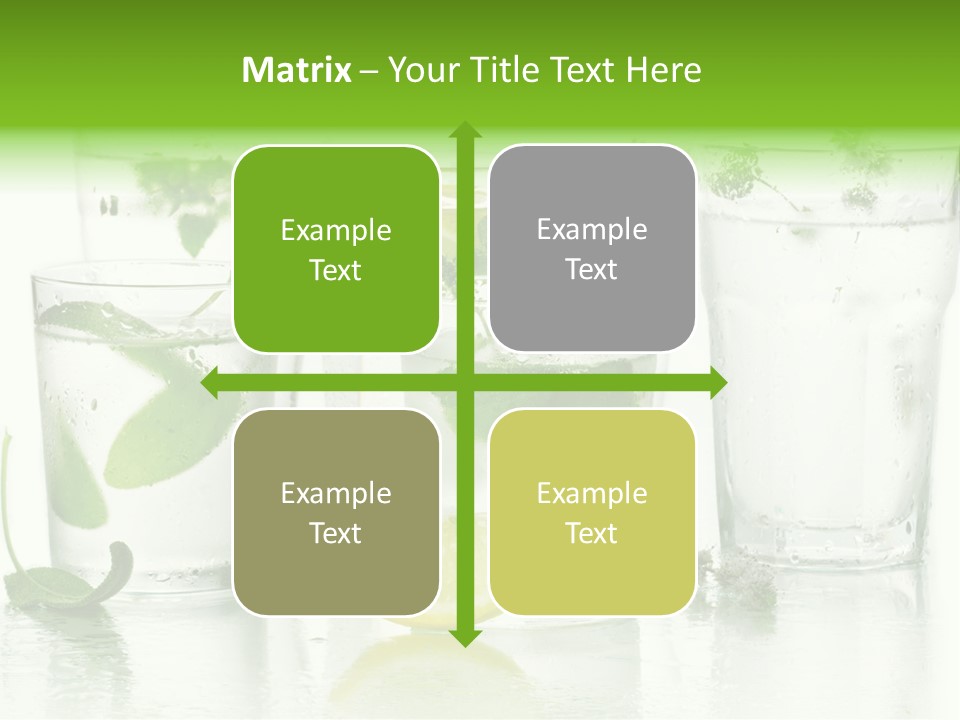 Matrix – Your Title Text Here

Example Text

Example Text

Example Text

Example Text